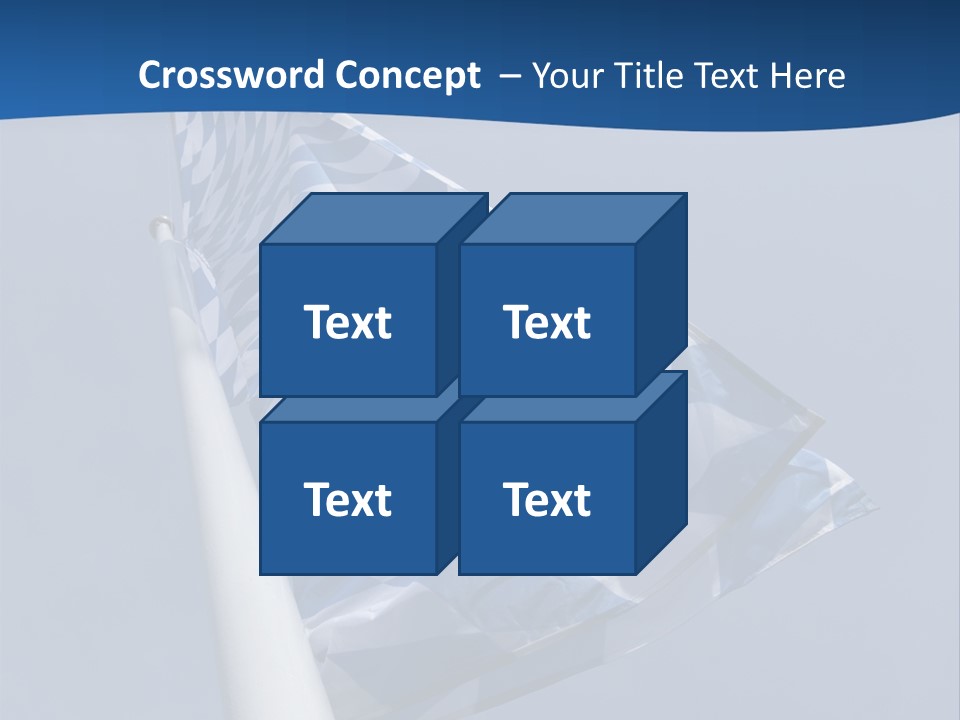 Crossword Concept – Your Title Text Here

Text

Text

Text

Text